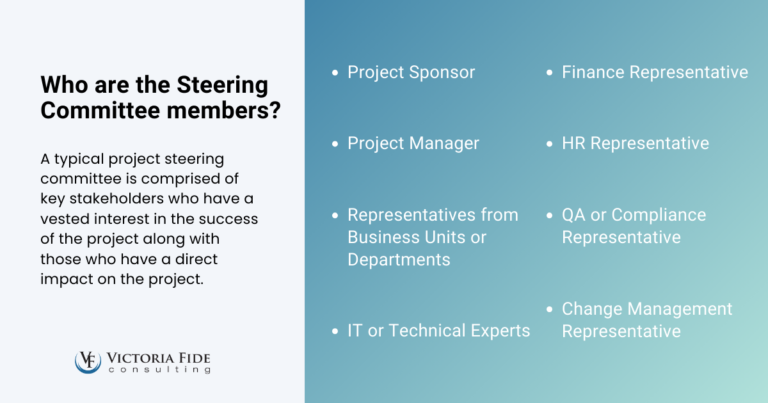 Who are the Steering Committee members?

A typical project steering committee is comprised of key stakeholders who have a vested interest in the success of the project along with those who have a direct impact on the project.

VF VICTORIA FIDE consulting

- Project Sponsor
- Project Manager
- Representatives from Business Units or Departments
- IT or Technical Experts

- Finance Representative
- HR Representative
- QA or Compliance Representative
- Change Management Representative